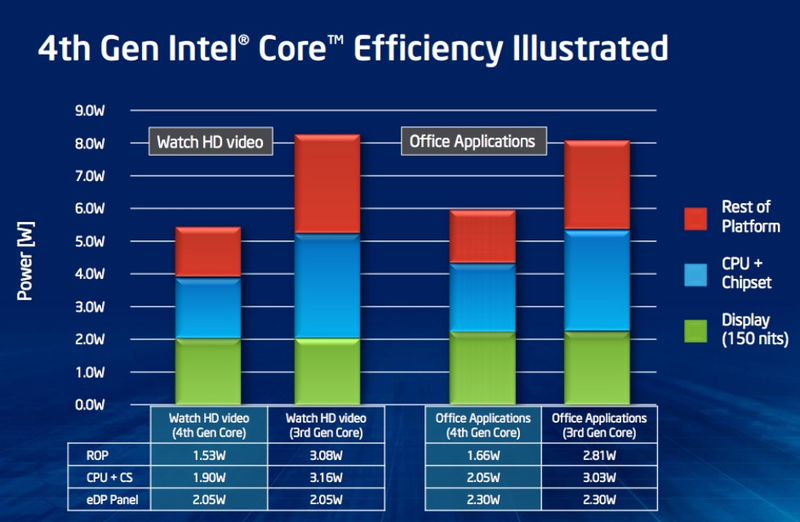 4th Gen Intel® Core™ Efficiency Illustrated

Power [W]

9.0W
8.0W
7.0W
6.0W
5.0W
4.0W
3.0W
2.0W
1.0W
0.0W

Watch HD video

Office Applications

Rest of Platform

CPU + Chipset

Display (150 nits)

| | Watch HD video (4th Gen Core) | Watch HD video (3rd Gen Core) | Office Applications (4th Gen Core) | Office Applications (3rd Gen Core) |
|---|---|---|---|---|
| ROP | 1.53W | 3.08W | 1.66W | 2.81W |
| CPU + CS | 1.90W | 3.16W | 2.05W | 3.03W |
| eDP Panel | 2.05W | 2.05W | 2.30W | 2.30W |